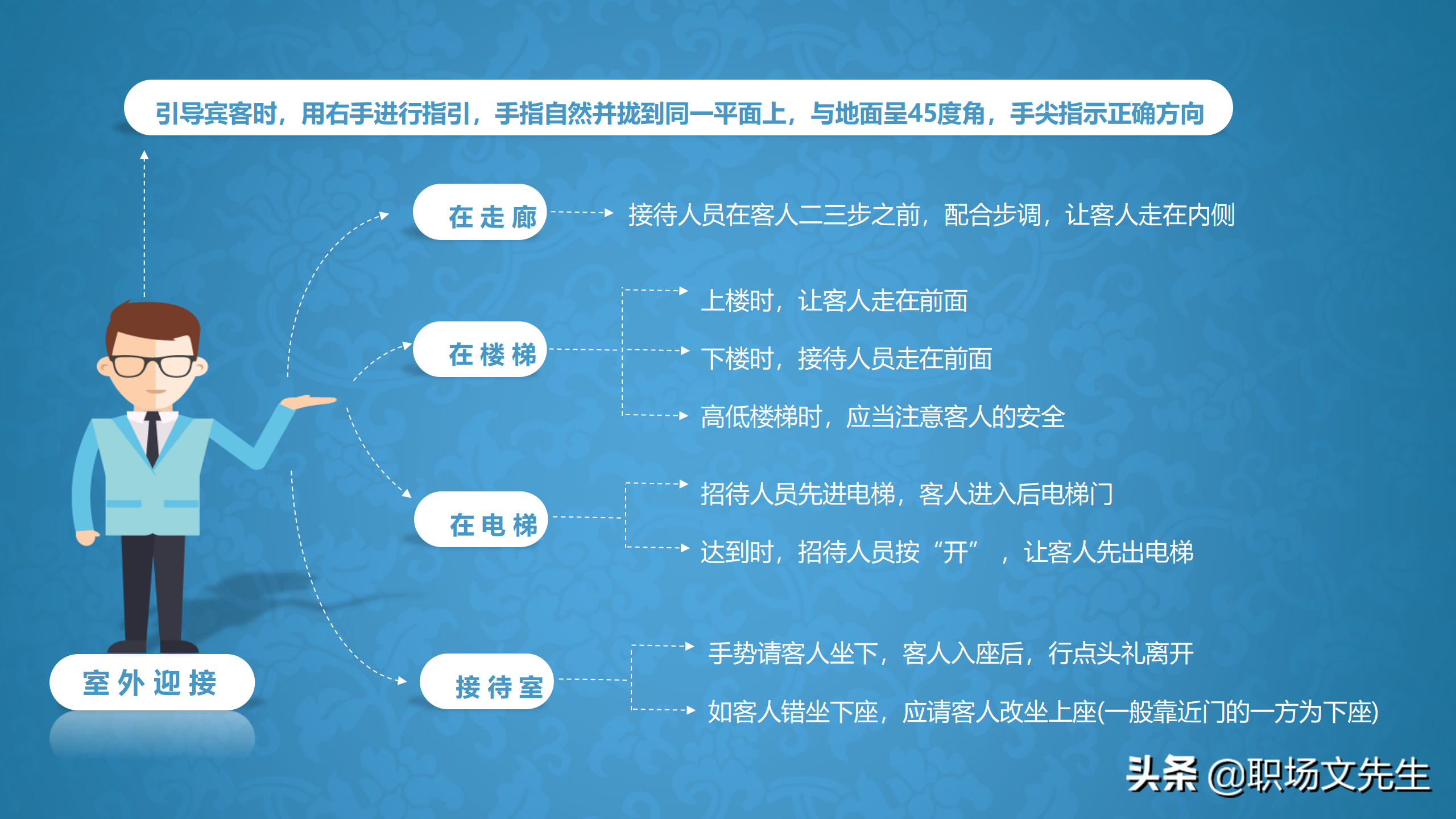 引导宾客时，用右手进行指引，手指自然并拢到同一平面上，与地面呈45度角，手尖指示正确方向

在走廊

接待人员在客人二三步之前，配合步调，让客人走在内侧

在楼梯

上楼时，让客人走在前面

下楼时，接待人员走在前面

高低楼梯时，应当注意客人的安全

在电梯

招待人员先进电梯，客人进入后电梯门

达到时，招待人员按“开”，让客人先出电梯

接待室

手势请客人坐下，客人入座后，行点头礼离开

如客人错坐下座，应请客人改坐上座(一般靠近门的一方为下座)

室外迎接

头条 @职场文先生